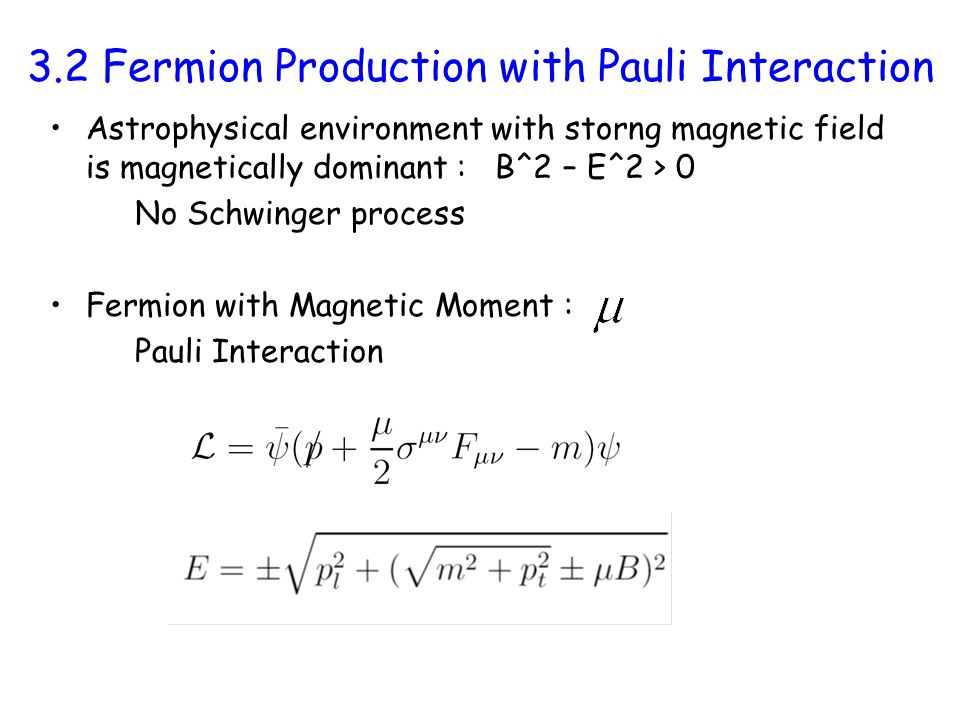 3.2 Fermion Production with Pauli Interaction

• Astrophysical environment with storng magnetic field is magnetically dominant : B^2 – E^2 > 0

No Schwinger process

• Fermion with Magnetic Moment : $\mu$

Pauli Interaction

$\mathcal{L} = \bar{\psi}(\not{p} + \frac{\mu}{2}\sigma^{\mu\nu}F_{\mu\nu} - m)\psi$

$E = \pm\sqrt{p_l^2 + (\sqrt{m^2 + p_t^2} \pm \mu B)^2}$